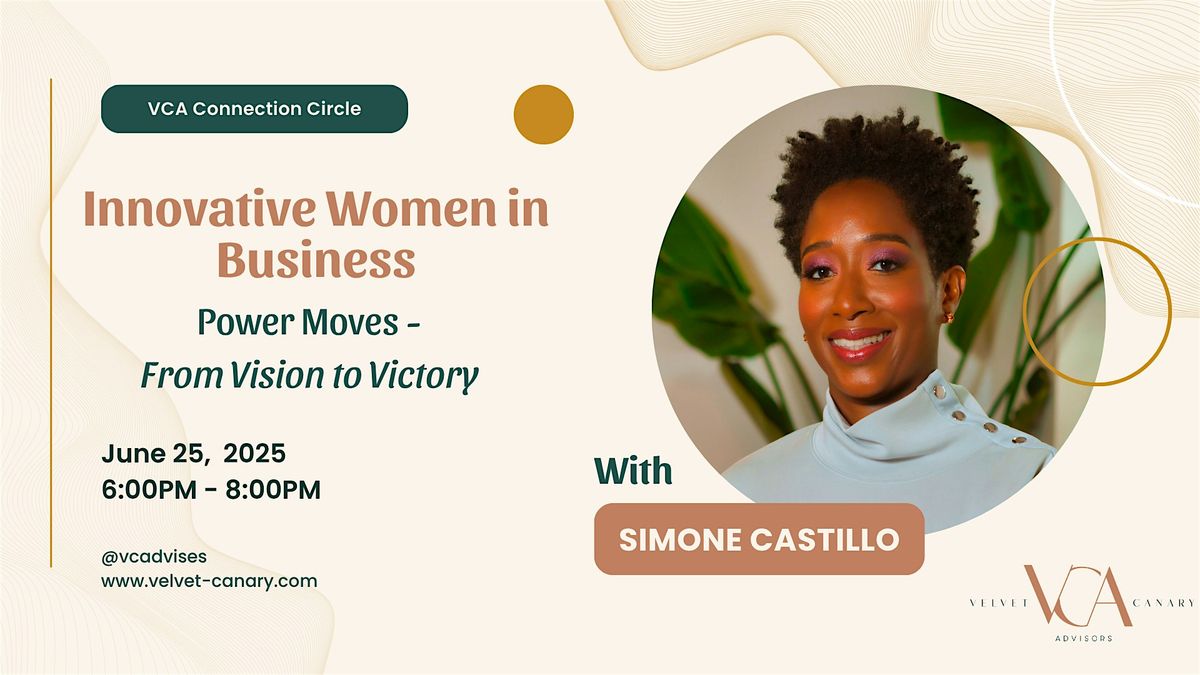 VCA Connection Circle

Innovative Women in Business

Power Moves -
From Vision to Victory

June 25, 2025
6:00PM - 8:00PM

@vcadvises
www.velvet-canary.com

With

SIMONE CASTILLO

VELVET VCA CANARY
ADVISORS